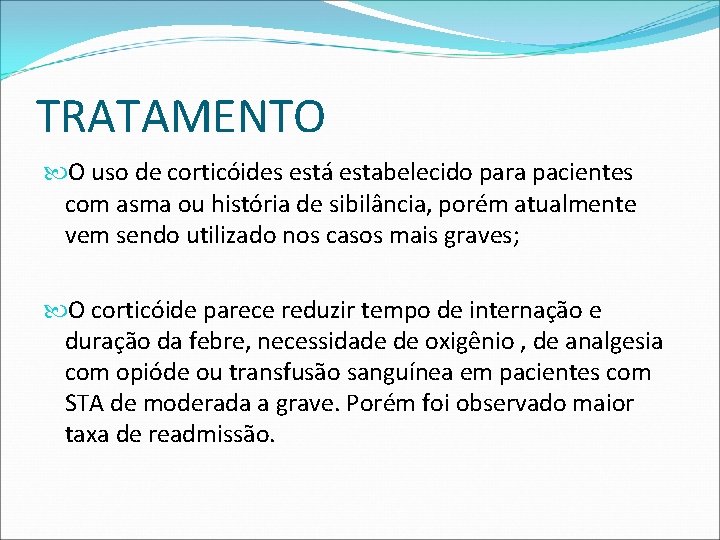 TRATAMENTO

O uso de corticóides está estabelecido para pacientes com asma ou história de sibilância, porém atualmente vem sendo utilizado nos casos mais graves;

O corticóide parece reduzir tempo de internação e duração da febre, necessidade de oxigênio , de analgesia com opióde ou transfusão sanguínea em pacientes com STA de moderada a grave. Porém foi observado maior taxa de readmissão.